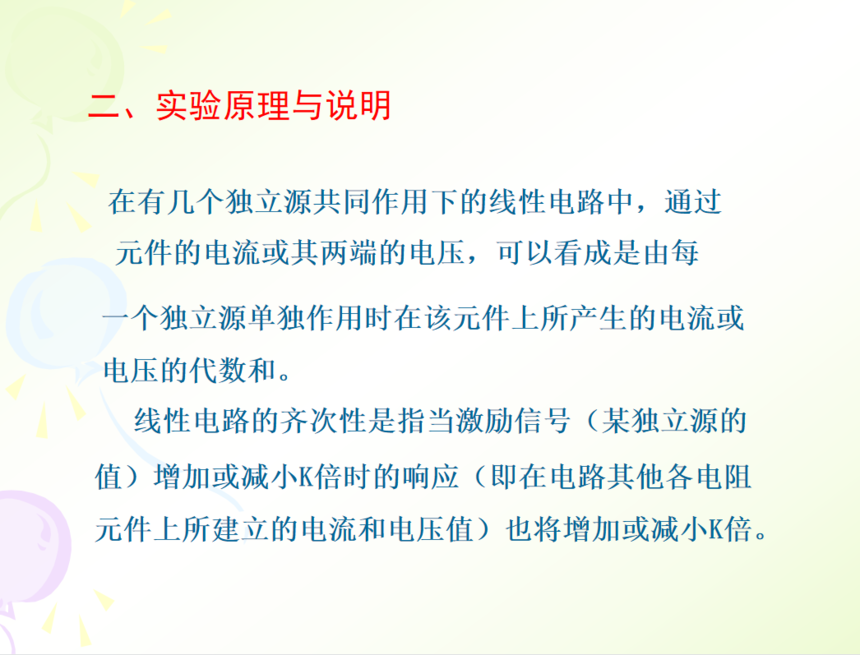 二、实验原理与说明

在有几个独立源共同作用下的线性电路中，通过元件的电流或其两端的电压，可以看成是由每一个独立源单独作用时在该元件上所产生的电流或电压的代数和。

线性电路的齐次性是指当激励信号（某独立源的值）增加或减小K倍时的响应（即在电路其他各电阻元件上所建立的电流和电压值）也将增加或减小K倍。